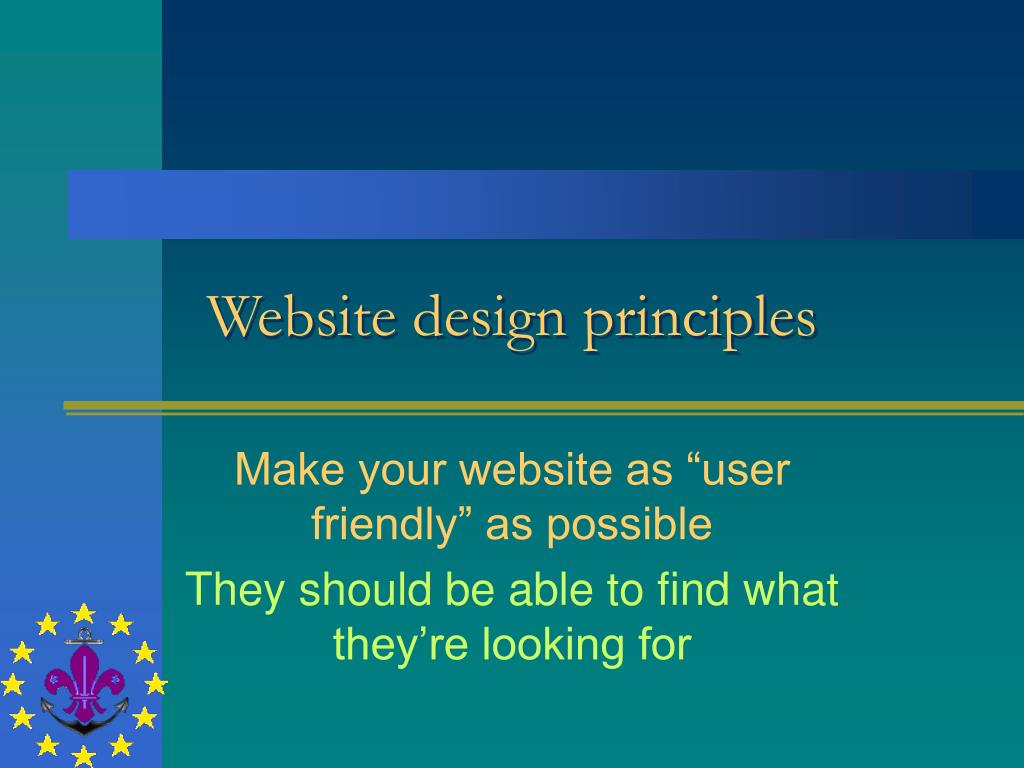 Website design principles

Make your website as “user friendly” as possible

They should be able to find what they’re looking for